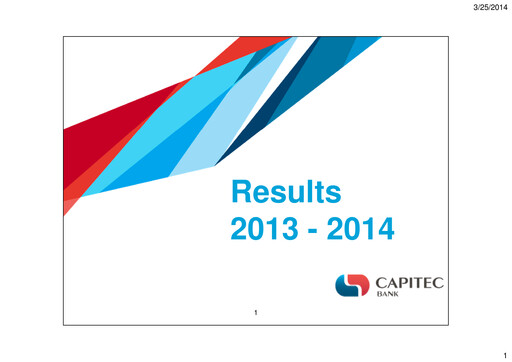 3/25/2014

Results
2013 - 2014

CAPITEC
BANK

1

1